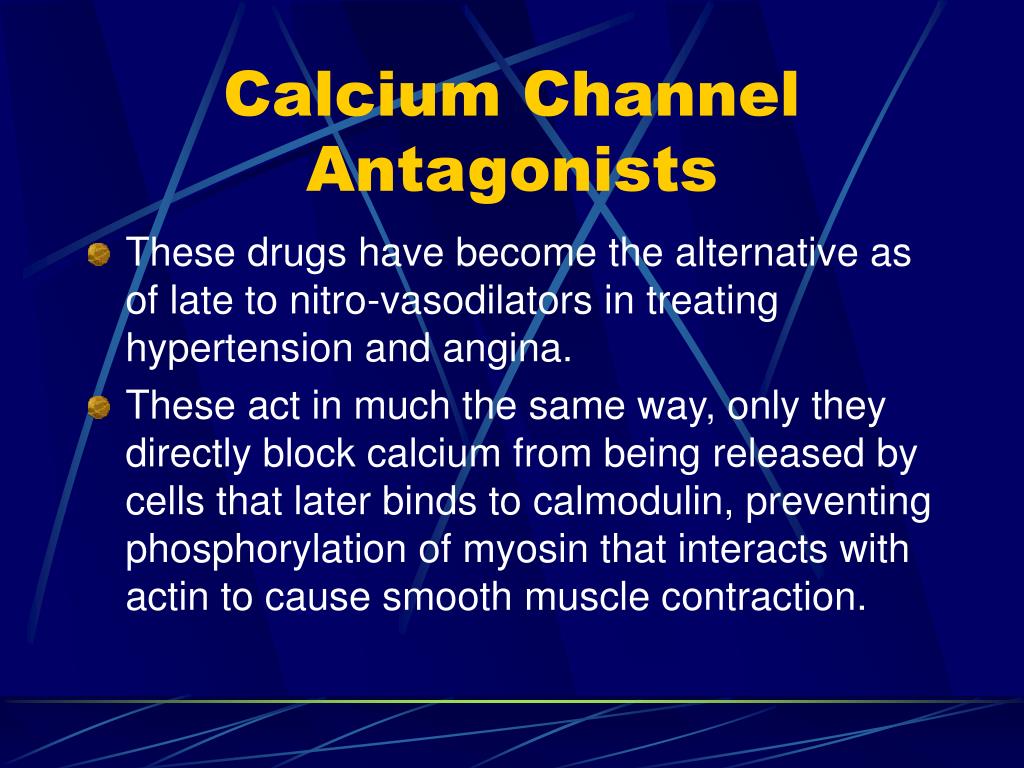 Calcium Channel Antagonists

These drugs have become the alternative as of late to nitro-vasodilators in treating hypertension and angina.

These act in much the same way, only they directly block calcium from being released by cells that later binds to calmodulin, preventing phosphorylation of myosin that interacts with actin to cause smooth muscle contraction.